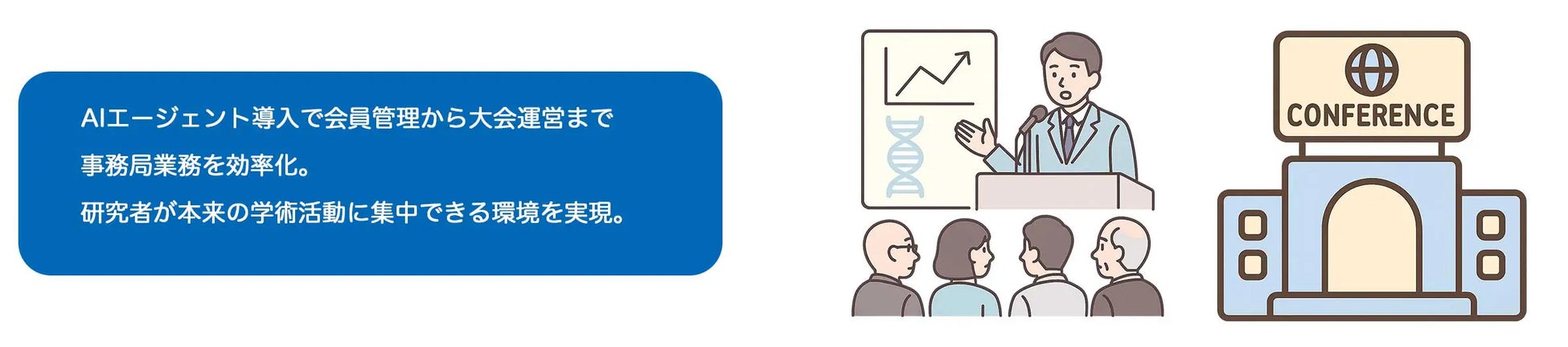 AIエージェント導入で会員管理から大会運営まで
事務局業務を効率化。
研究者が本来の学術活動に集中できる環境を実現。

CONFERENCE